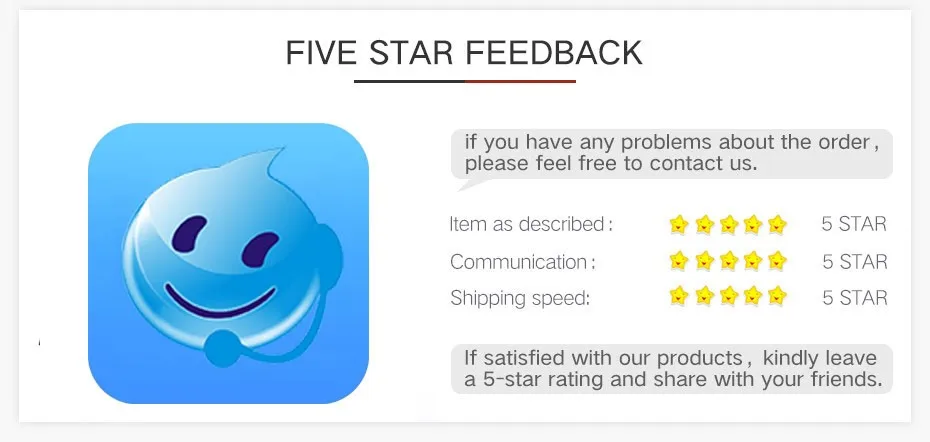 FIVE STAR FEEDBACK

if you have any problems about the order, please feel free to contact us.

Item as described: 5 STAR
Communication: 5 STAR
Shipping speed: 5 STAR

If satisfied with our products, kindly leave a 5-star rating and share with your friends.